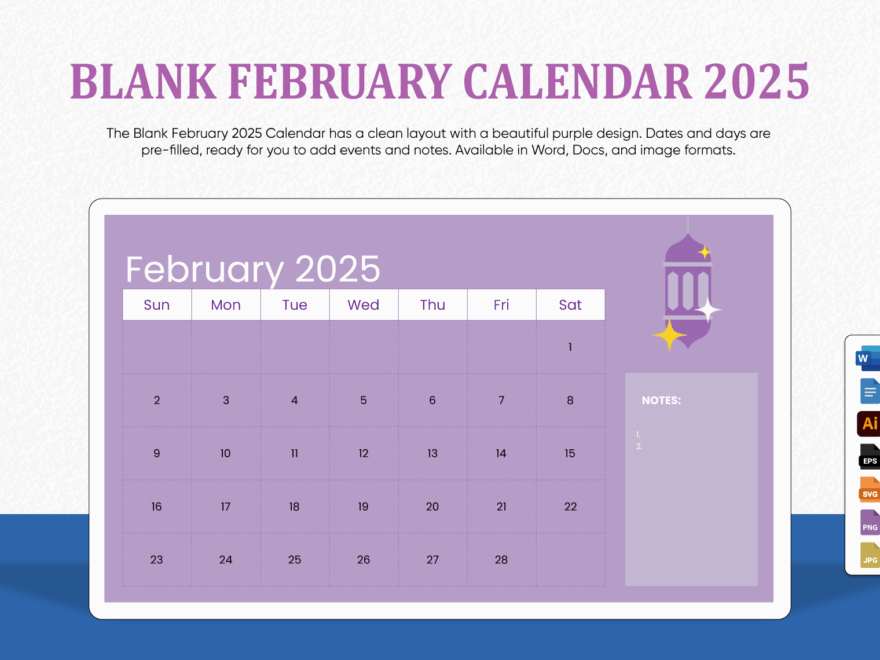 BLANK FEBRUARY CALENDAR 2025

The Blank February 2025 Calendar has a clean layout with a beautiful purple design. Dates and days are pre-filled, ready for you to add events and notes. Available in Word, Docs, and image formats.

February 2025

| Sun | Mon | Tue | Wed | Thu | Fri | Sat |
|---|---|---|---|---|---|---|
| | | | | | | 1 |
| 2 | 3 | 4 | 5 | 6 | 7 | 8 |
| 9 | 10 | 11 | 12 | 13 | 14 | 15 |
| 16 | 17 | 18 | 19 | 20 | 21 | 22 |
| 23 | 24 | 25 | 26 | 27 | 28 | |

NOTES:
1.
2.

W
Ai
EPS
SVG
PNG
JPG